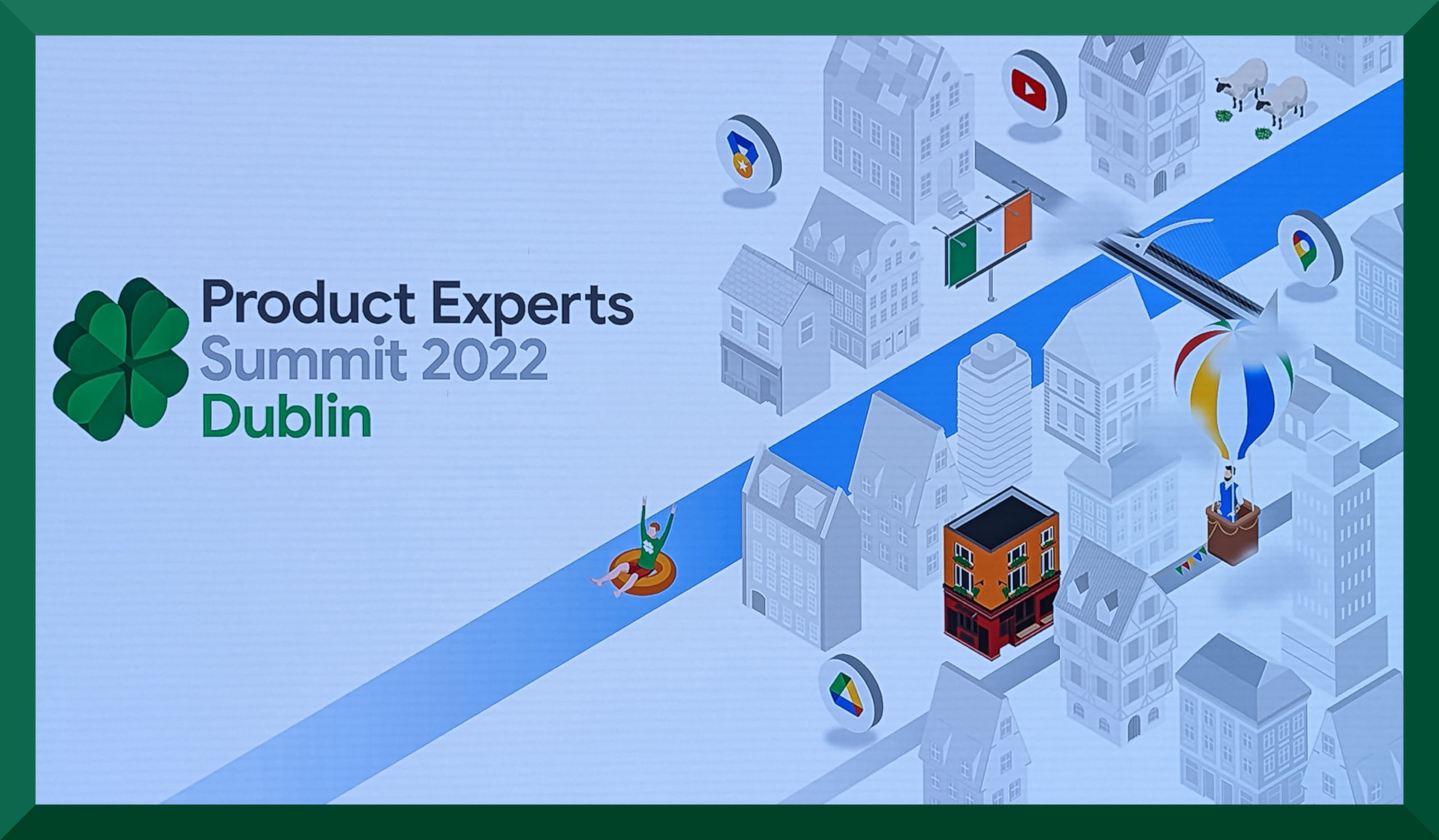 Product Experts
Summit 2022
Dublin